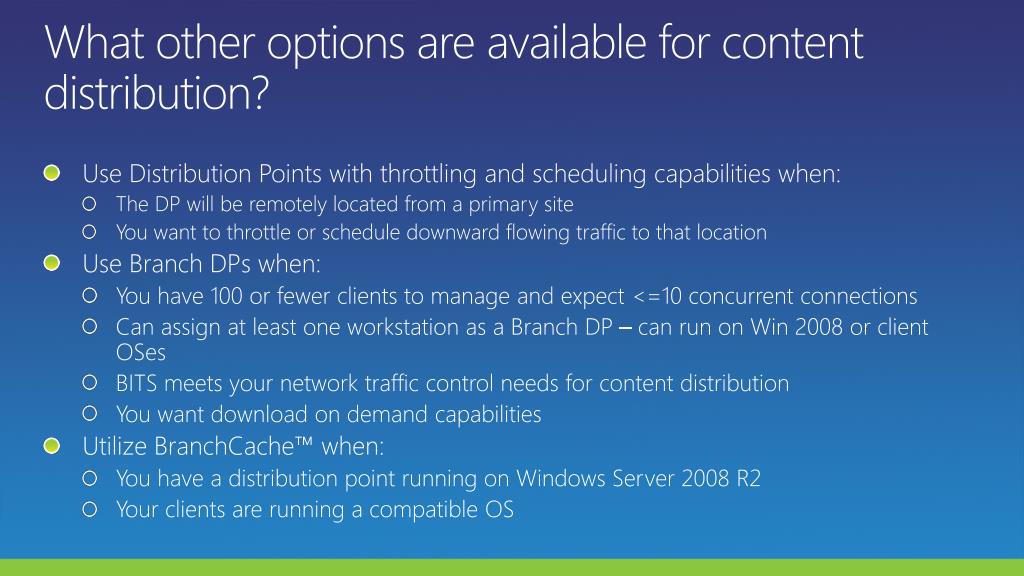 What other options are available for content distribution?

Use Distribution Points with throttling and scheduling capabilities when:
The DP will be remotely located from a primary site
You want to throttle or schedule downward flowing traffic to that location
Use Branch DPs when:
You have 100 or fewer clients to manage and expect <=10 concurrent connections
Can assign at least one workstation as a Branch DP – can run on Win 2008 or client OSes
BITS meets your network traffic control needs for content distribution
You want download on demand capabilities
Utilize BranchCache™ when:
You have a distribution point running on Windows Server 2008 R2
Your clients are running a compatible OS